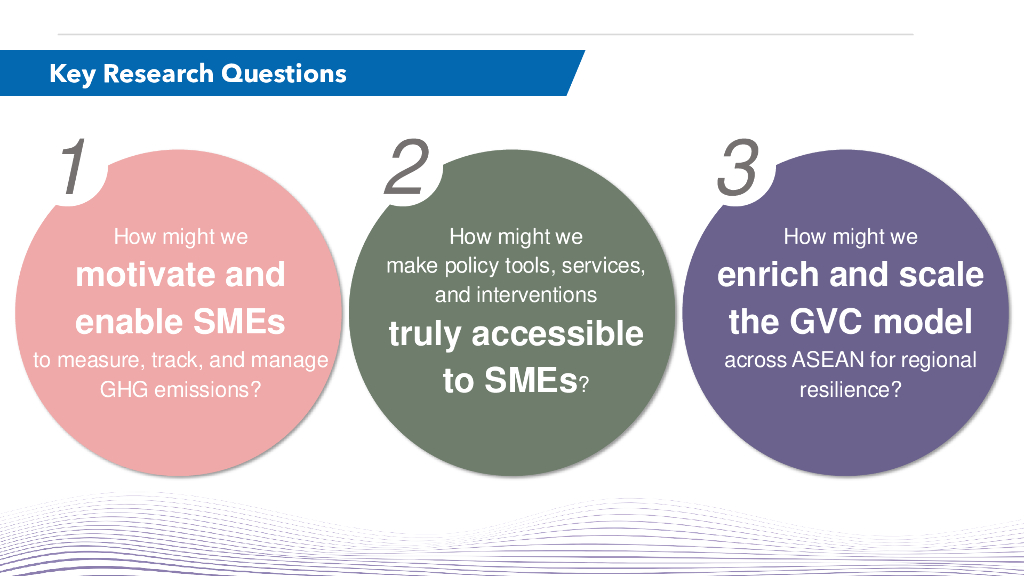 Key Research Questions

1

How might we motivate and enable SMEs to measure, track, and manage GHG emissions?

2

How might we make policy tools, services, and interventions truly accessible to SMEs?

3

How might we enrich and scale the GVC model across ASEAN for regional resilience?